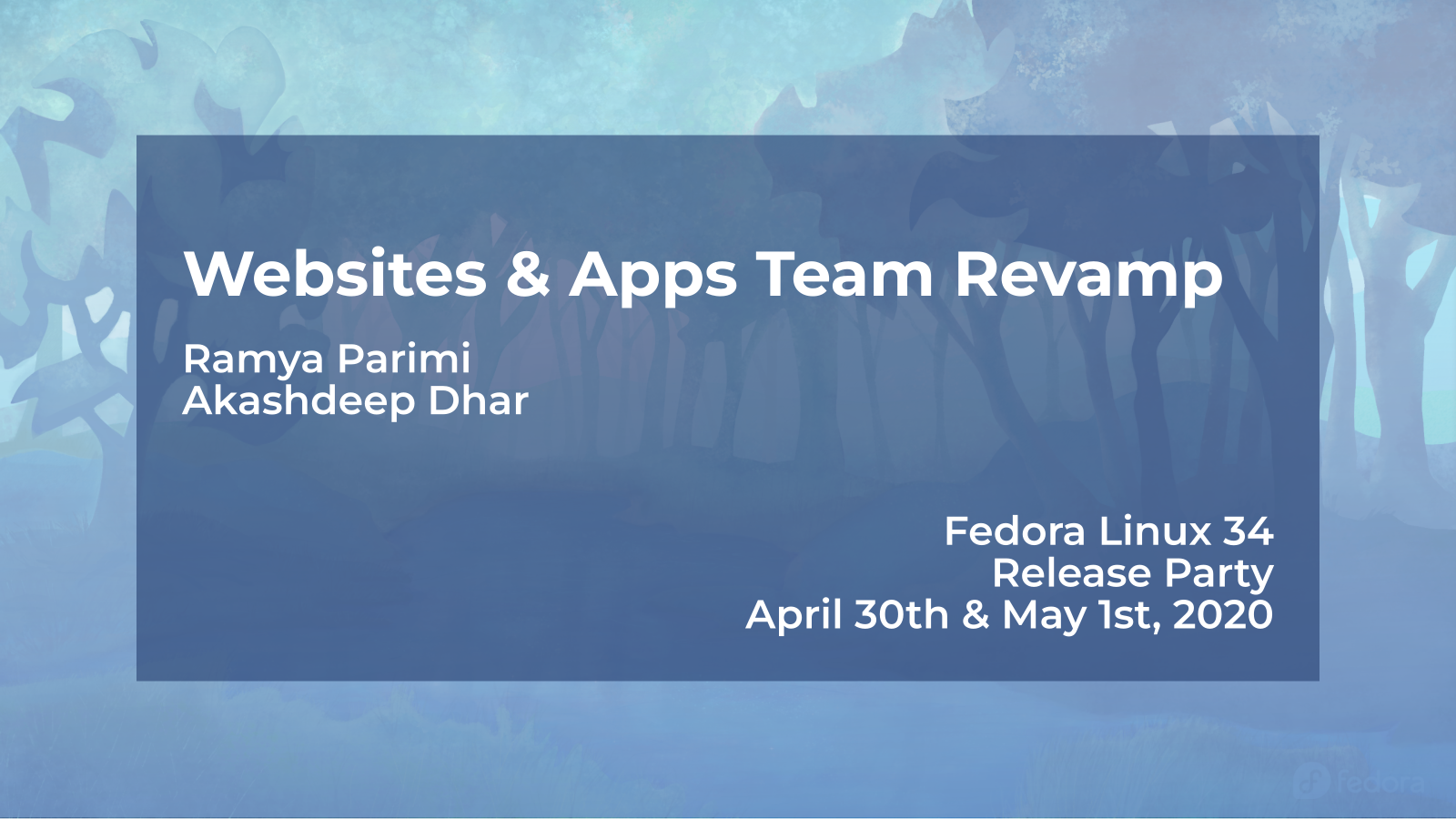 Websites & Apps Team Revamp

Ramya Parimi
Akashdeep Dhar

Fedora Linux 34
Release Party
April 30th & May 1st, 2020

fedora